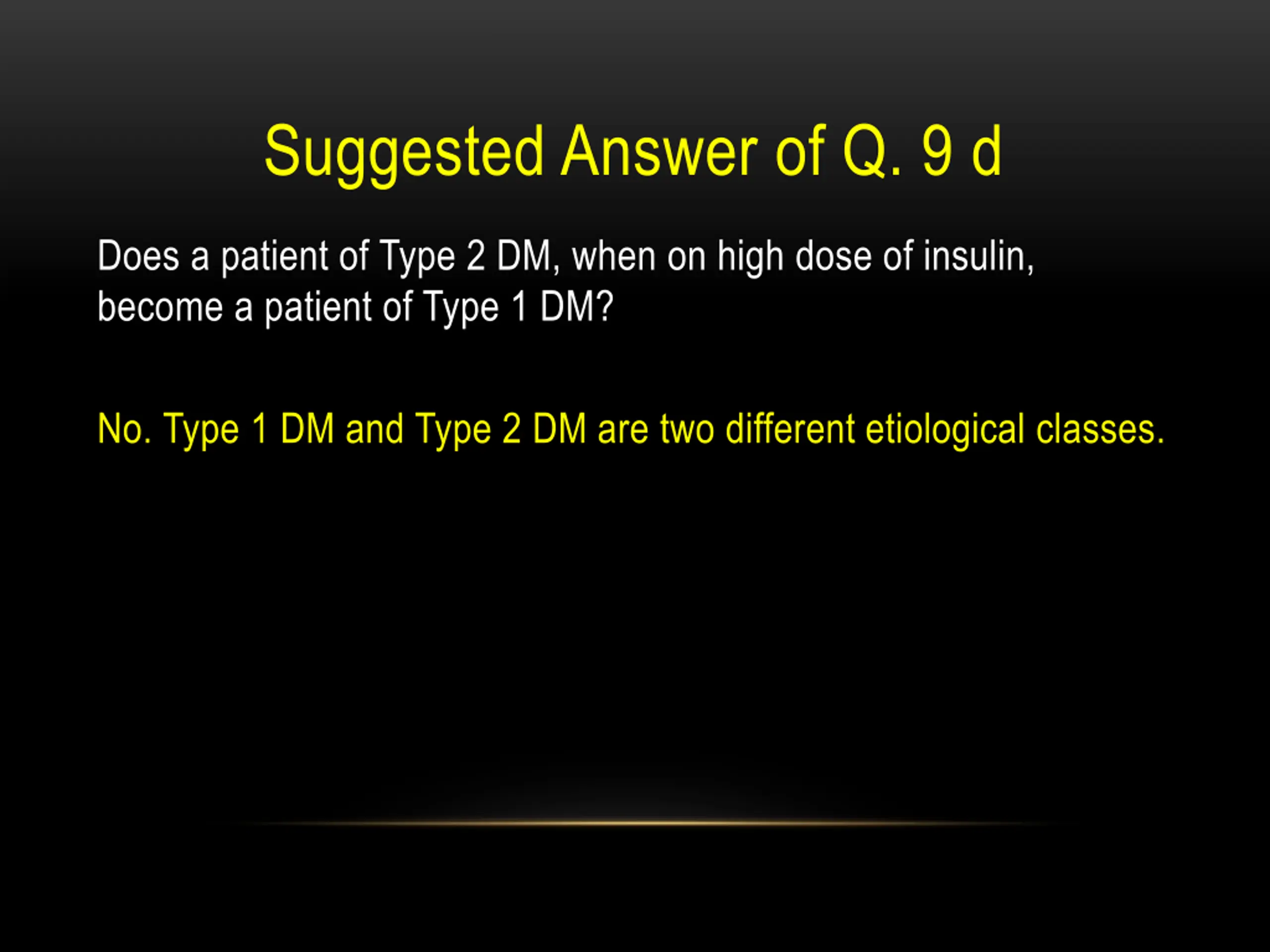 Suggested Answer of Q. 9 d

Does a patient of Type 2 DM, when on high dose of insulin, become a patient of Type 1 DM?

No. Type 1 DM and Type 2 DM are two different etiological classes.